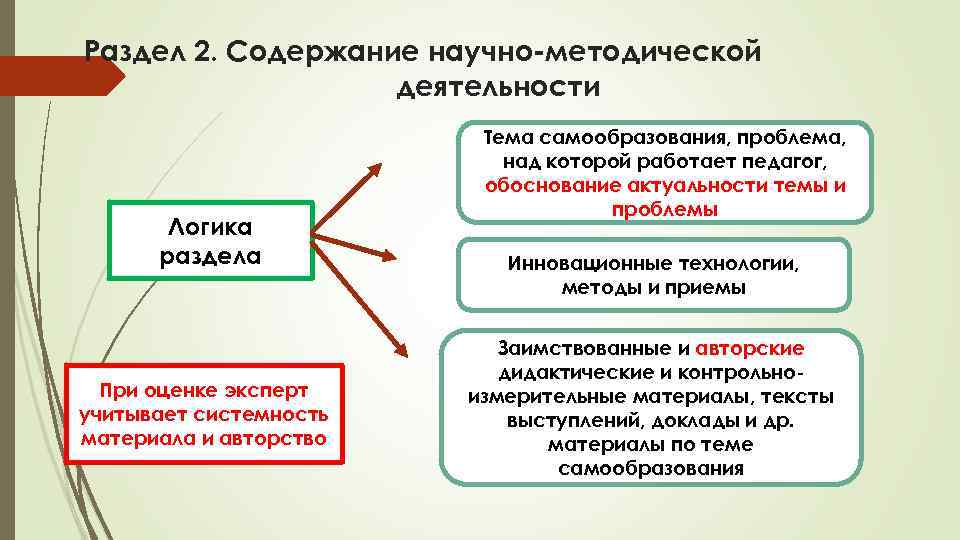 Раздел 2. Содержание научно-методической деятельности

Логика раздела

Тема самообразования, проблема, над которой работает педагог, обоснование актуальности темы и проблемы

Инновационные технологии, методы и приемы

Заимствованные и авторские дидактические и контрольно-измерительные материалы, тексты выступлений, доклады и др. материалы по теме самообразования

При оценке эксперт учитывает системность материала и авторство